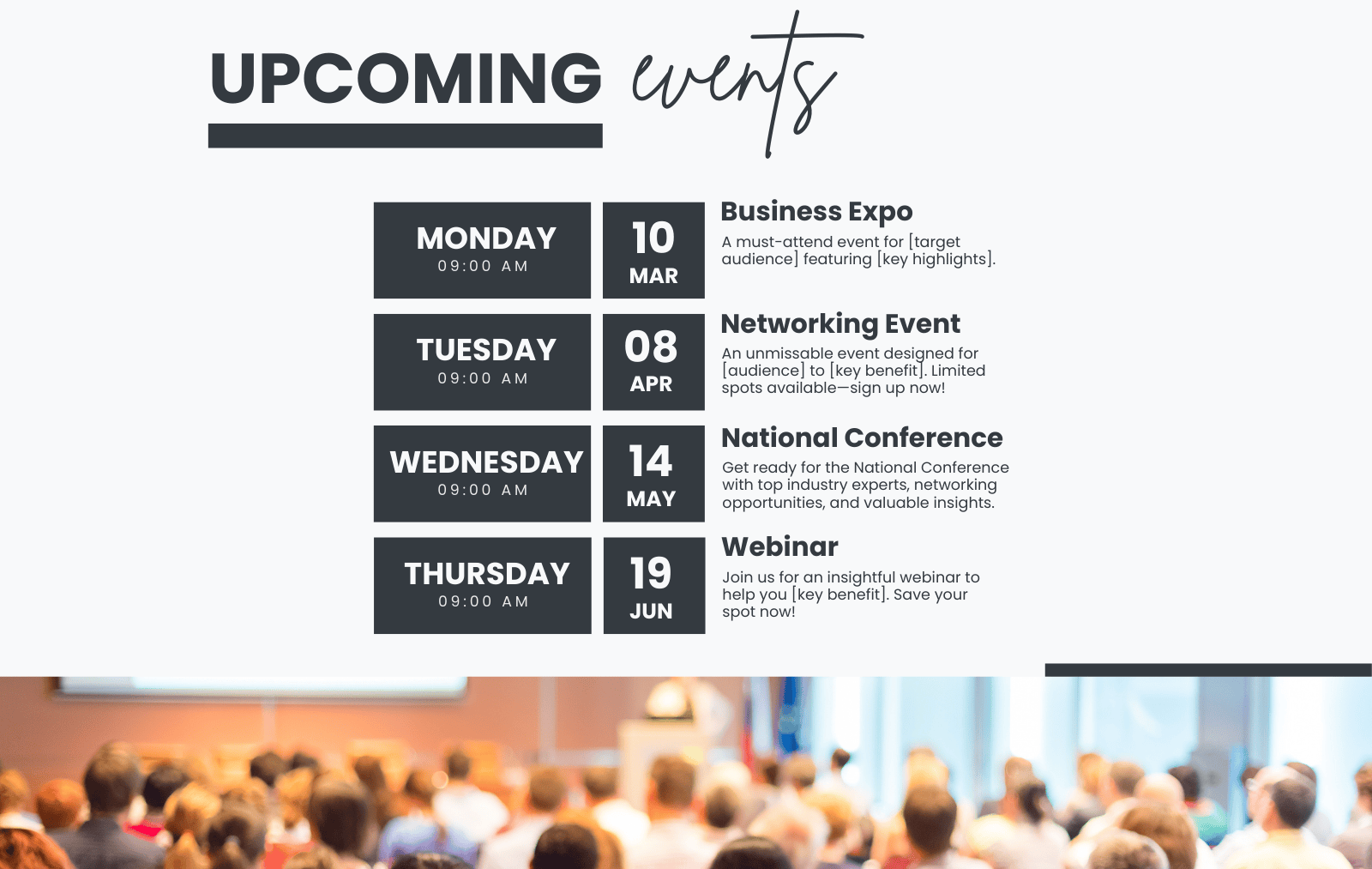 UPCOMING events

MONDAY
09:00 AM

10
MAR

Business Expo
A must-attend event for [target audience] featuring [key highlights].

TUESDAY
09:00 AM

08
APR

Networking Event
An unmissable event designed for [audience] to [key benefit]. Limited spots available—sign up now!

WEDNESDAY
09:00 AM

14
MAY

National Conference
Get ready for the National Conference with top industry experts, networking opportunities, and valuable insights.

THURSDAY
09:00 AM

19
JUN

Webinar
Join us for an insightful webinar to help you [key benefit]. Save your spot now!